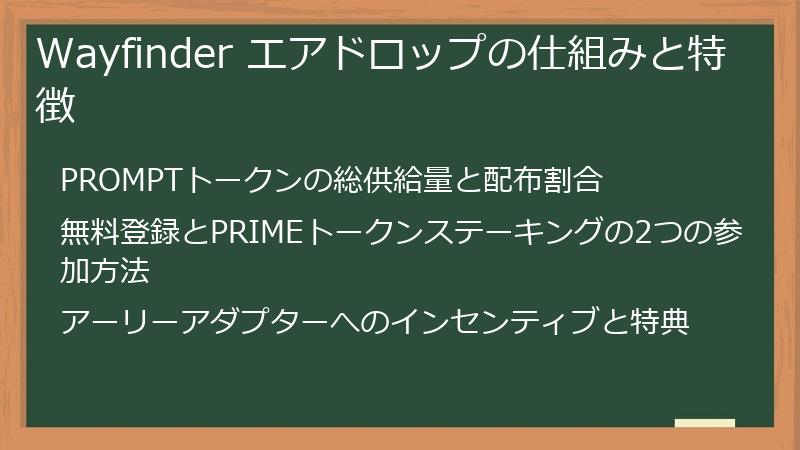 Wayfinder エアドロップの仕組みと特徴

PROMPTトークンの総供給量と配布割合

無料登録とPRIMEトークンステーキングの2つの参加方法

アーリーアダプターへのインセンティブと特典